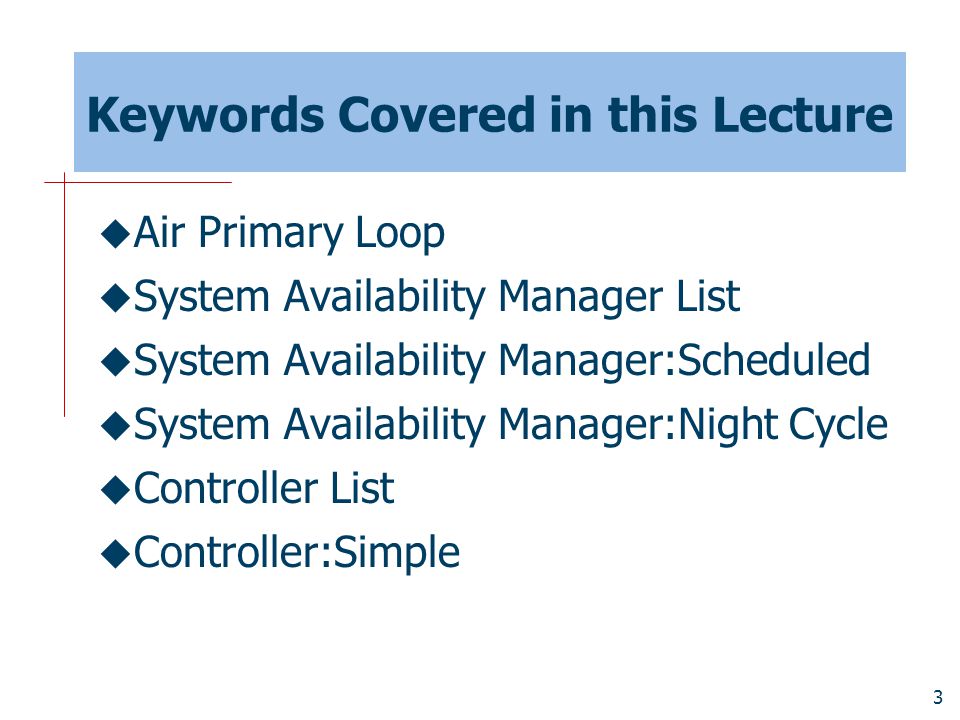 Keywords Covered in this Lecture

◆Air Primary Loop
◆System Availability Manager List
◆System Availability Manager:Scheduled
◆System Availability Manager:Night Cycle
◆Controller List
◆Controller:Simple

3